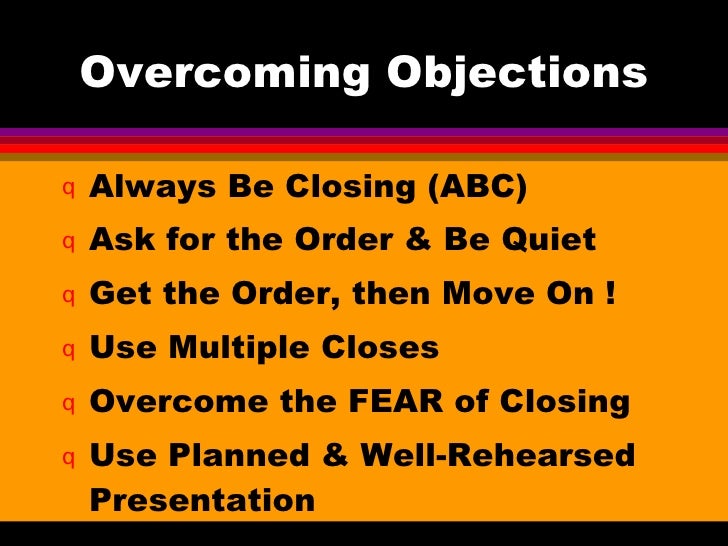 Overcoming Objections

q Always Be Closing (ABC)

q Ask for the Order & Be Quiet

q Get the Order, then Move On !

q Use Multiple Closes

q Overcome the FEAR of Closing

q Use Planned & Well-Rehearsed Presentation